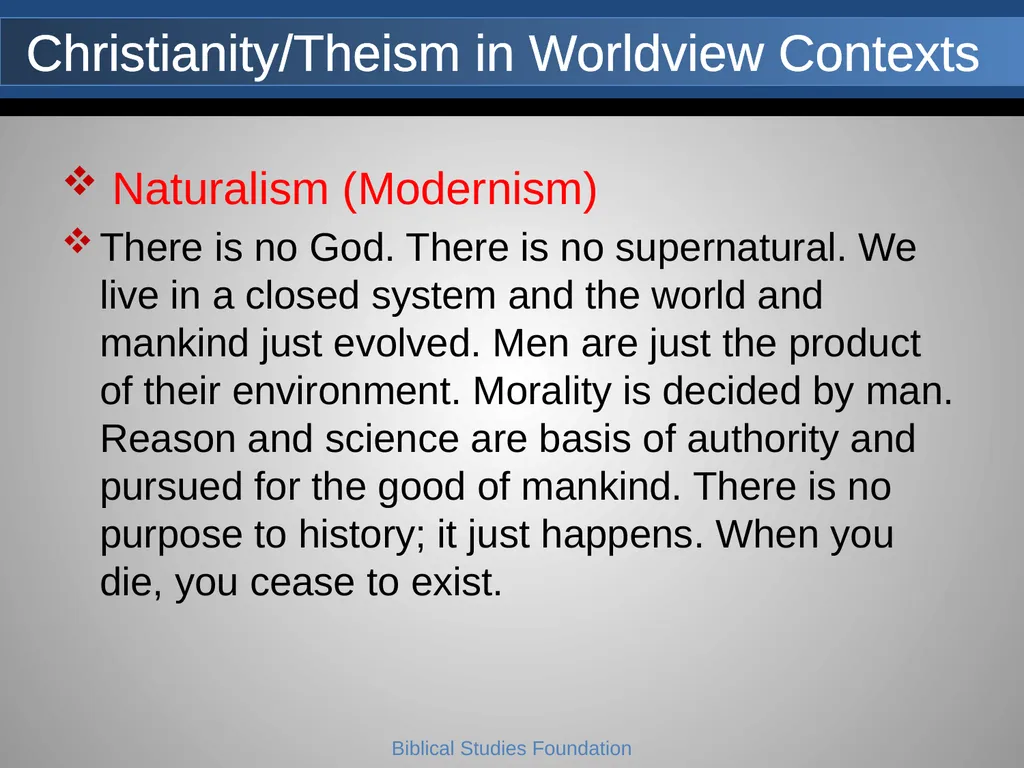 Christianity/Theism in Worldview Contexts

❖ Naturalism (Modernism)

❖ There is no God. There is no supernatural. We live in a closed system and the world and mankind just evolved. Men are just the product of their environment. Morality is decided by man. Reason and science are basis of authority and pursued for the good of mankind. There is no purpose to history; it just happens. When you die, you cease to exist.

Biblical Studies Foundation